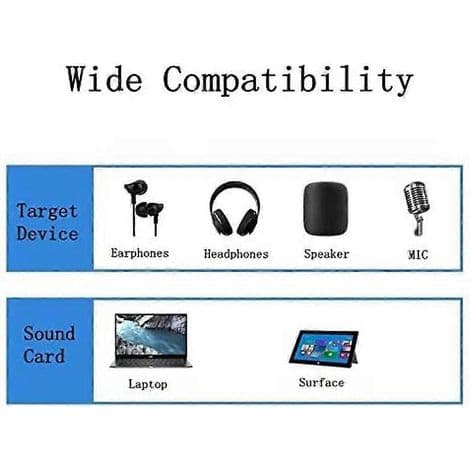 Wide Compatibility

Target Device

Earphones

Headphones

Speaker

MIC

Sound Card

Laptop

Surface